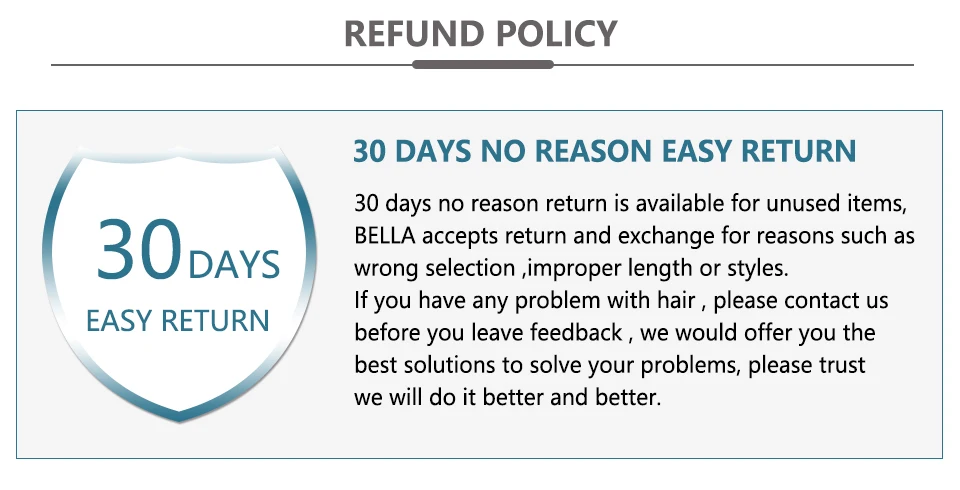 REFUND POLICY

30 DAYS
EASY RETURN

30 DAYS NO REASON EASY RETURN

30 days no reason return is available for unused items, BELLA accepts return and exchange for reasons such as wrong selection ,improper length or styles.
If you have any problem with hair , please contact us before you leave feedback , we would offer you the best solutions to solve your problems, please trust we will do it better and better.